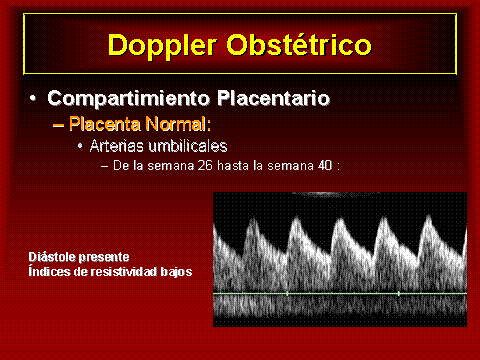 Doppler Obstétrico

• Compartimiento Placentario
– Placenta Normal:
• Arterias umbilicales
– De la semana 26 hasta la semana 40 :

Diástole presente
Índices de resistividad bajos